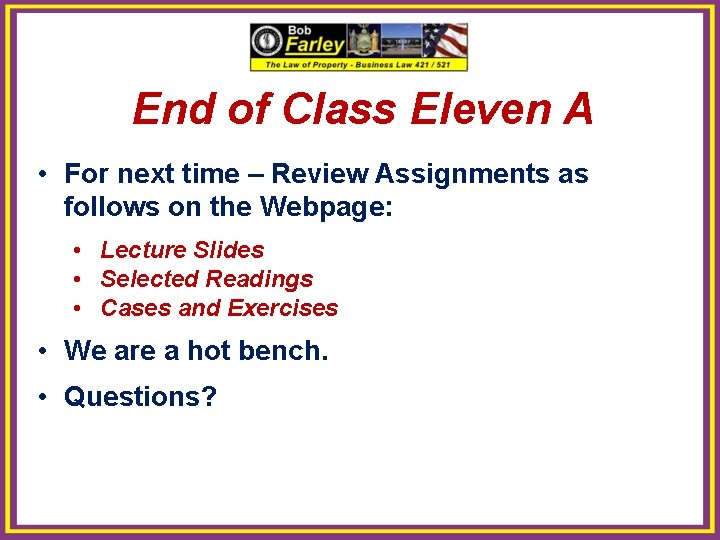 Bob Farley
The Law of Property - Business Law 421 / 521

End of Class Eleven A

• For next time – Review Assignments as follows on the Webpage:
  • Lecture Slides
  • Selected Readings
  • Cases and Exercises
• We are a hot bench.
• Questions?